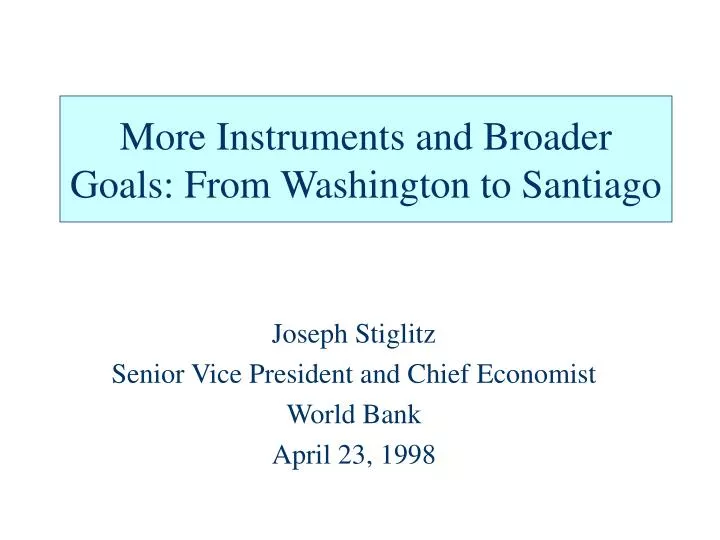 More Instruments and Broader Goals: From Washington to Santiago

Joseph Stiglitz
Senior Vice President and Chief Economist
World Bank
April 23, 1998